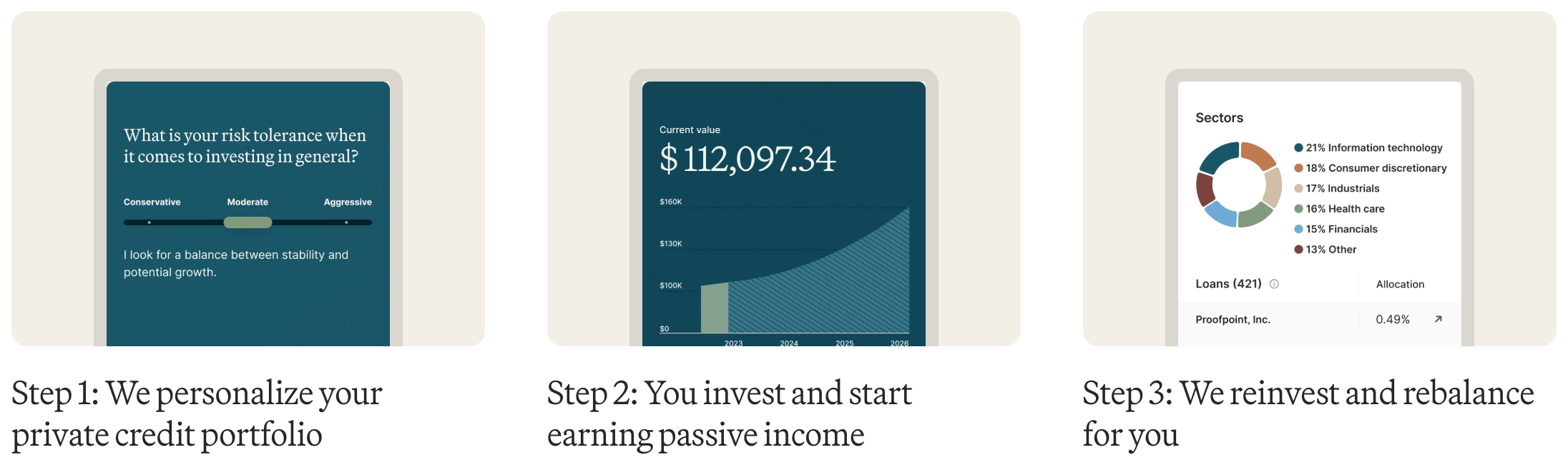 What is your risk tolerance when it comes to investing in general?

Conservative Moderate Aggressive

I look for a balance between stability and potential growth.

Step 1: We personalize your private credit portfolio

Current value
$ 112,097.34

$160K
$130K
$100K
$0
2023 2024 2025 2026

Step 2: You invest and start earning passive income

Sectors

21% Information technology
18% Consumer discretionary
17% Industrials
16% Health care
15% Financials
13% Other

Loans (421) Allocation

Proofpoint, Inc. 0.49%

Step 3: We reinvest and rebalance for you